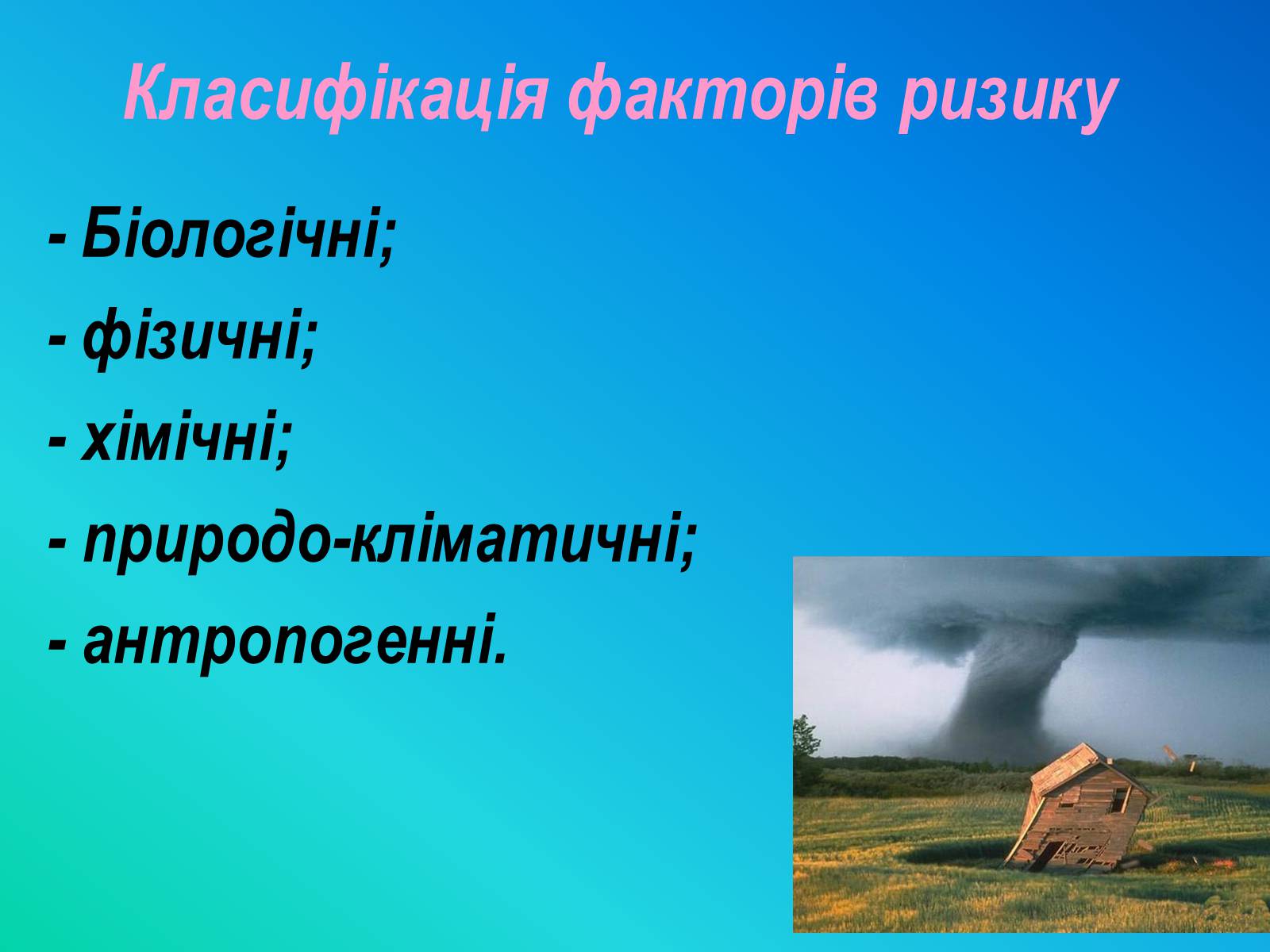 Класифікація факторів ризику

- Біологічні;
- фізичні;
- хімічні;
- природо-кліматичні;
- антропогенні.